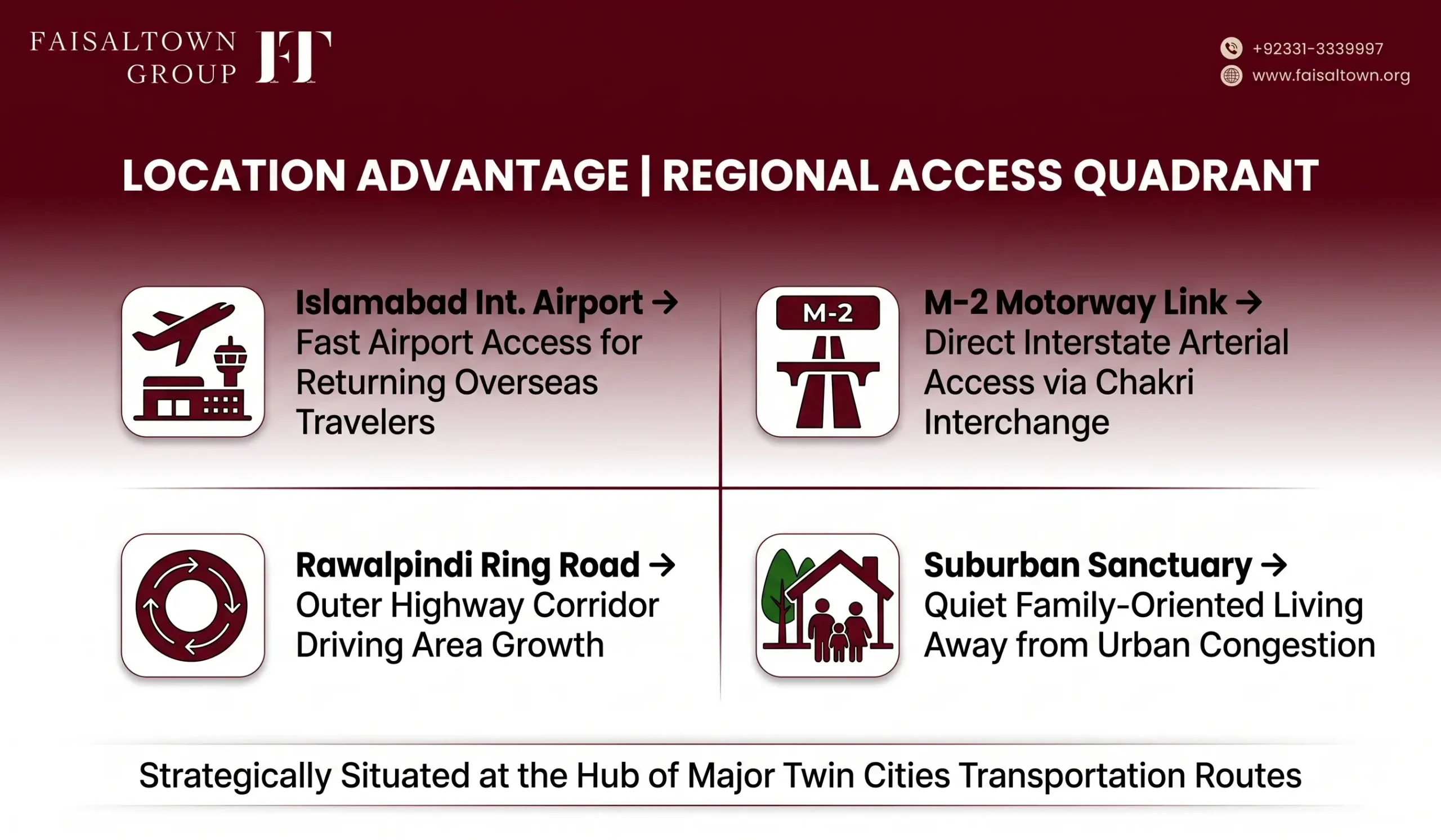 FAISALTOWN GROUP FT

+92331-3339997
www.faisaltown.org

LOCATION ADVANTAGE | REGIONAL ACCESS QUADRANT

Islamabad Int. Airport → Fast Airport Access for Returning Overseas Travelers

M-2

M-2 Motorway Link → Direct Interstate Arterial Access via Chakri Interchange

Rawalpindi Ring Road → Outer Highway Corridor Driving Area Growth

Suburban Sanctuary → Quiet Family-Oriented Living Away from Urban Congestion

Strategically Situated at the Hub of Major Twin Cities Transportation Routes